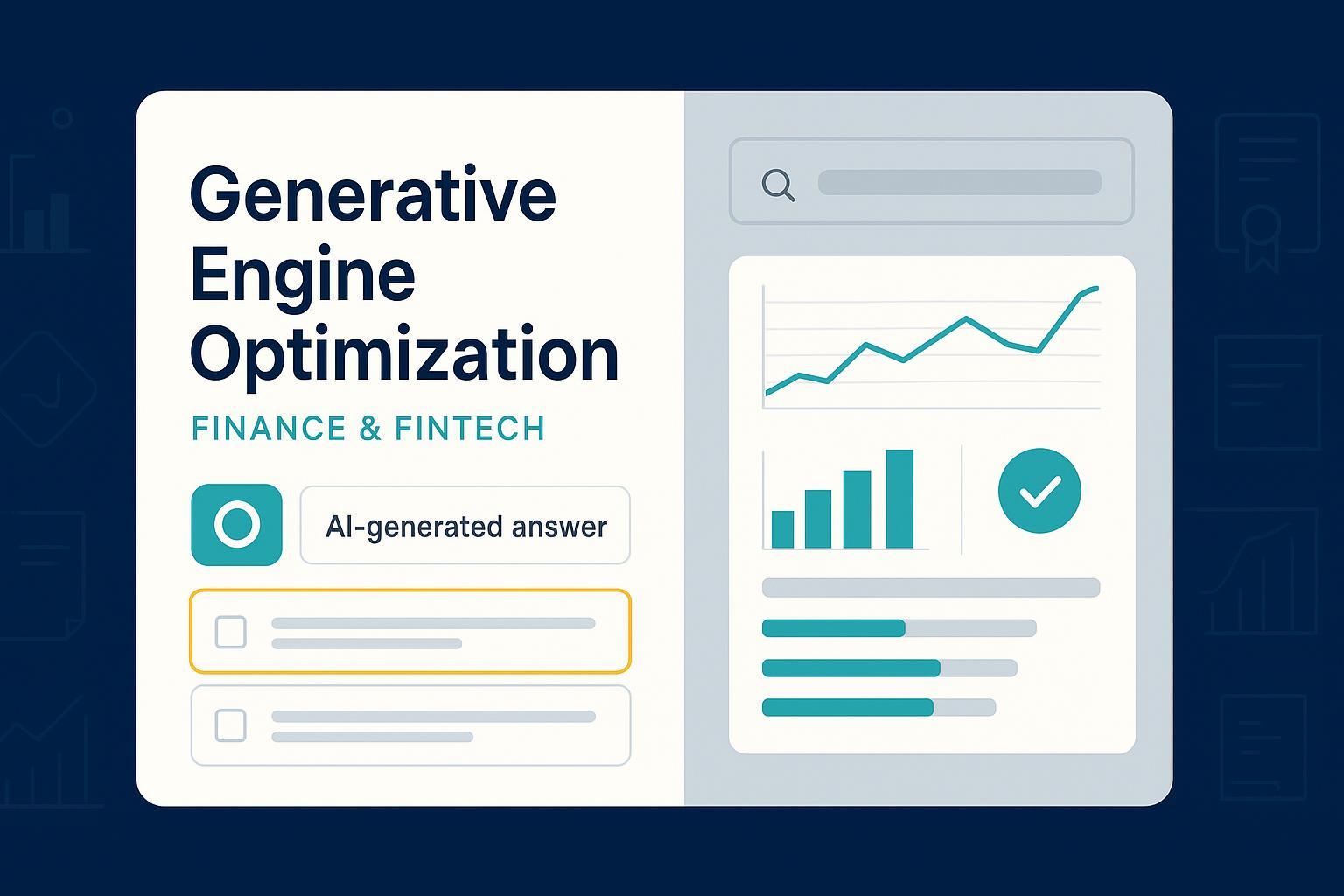 Generative Engine Optimization

FINANCE & FINTECH

AI-generated answer